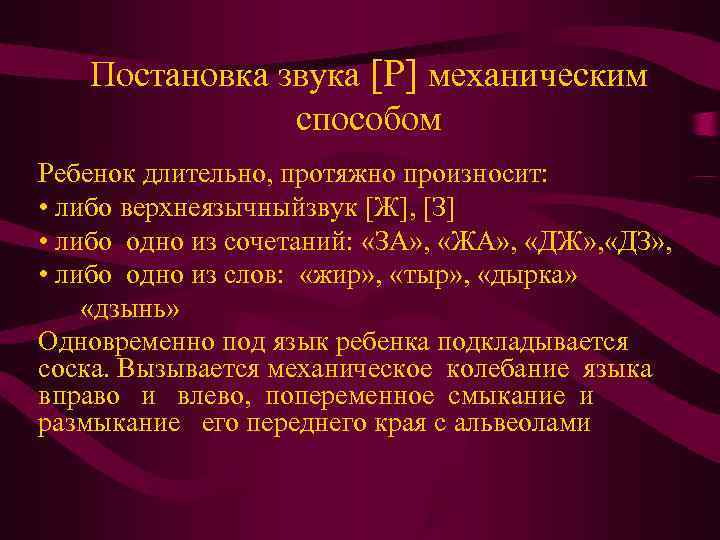 Постановка звука [Р] механическим способом

Ребенок длительно, протяжно произносит:
• либо верхнеязычныйзвук [Ж], [З]
• либо одно из сочетаний: «ЗА», «ЖА», «ДЖ»,«ДЗ»,
• либо одно из слов: «жир», «тыр», «дырка» «дзынь»
Одновременно под язык ребенка подкладывается соска. Вызывается механическое колебание языка вправо и влево, попеременное смыкание и размыкание его переднего края с альвеолами